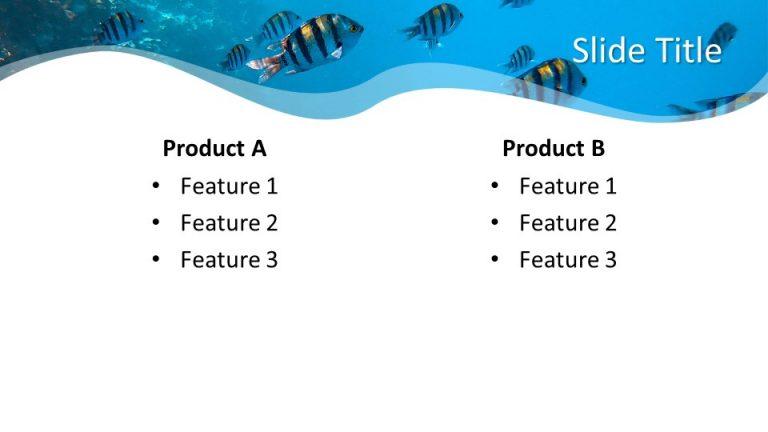 Slide Title

Product A
• Feature 1
• Feature 2
• Feature 3

Product B
• Feature 1
• Feature 2
• Feature 3